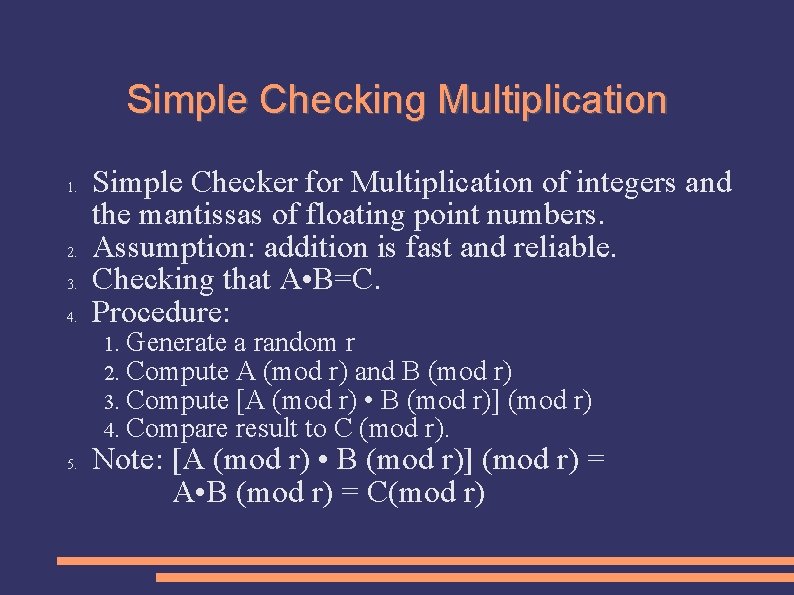 Simple Checking Multiplication

1. Simple Checker for Multiplication of integers and the mantissas of floating point numbers.
2. Assumption: addition is fast and reliable.
3. Checking that A•B=C.
4. Procedure:
1. Generate a random r
2. Compute A (mod r) and B (mod r)
3. Compute [A (mod r) • B (mod r)] (mod r)
4. Compare result to C (mod r).
5. Note: [A (mod r) • B (mod r)] (mod r) = A•B (mod r) = C(mod r)